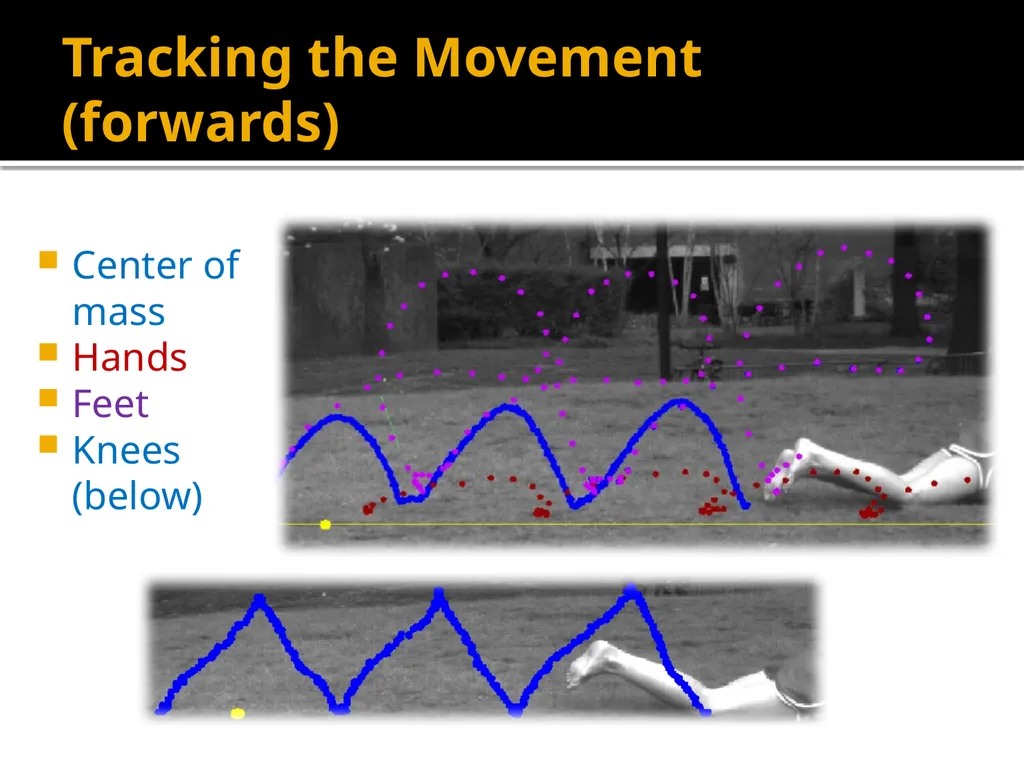 Tracking the Movement (forwards)

- Center of mass
- Hands
- Feet
- Knees (below)